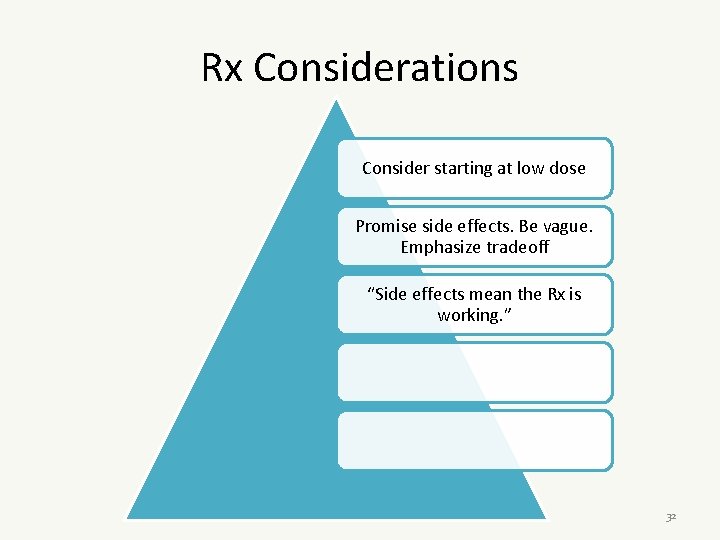 Rx Considerations

Consider starting at low dose

Promise side effects. Be vague. Emphasize tradeoff

“Side effects mean the Rx is working.”

32